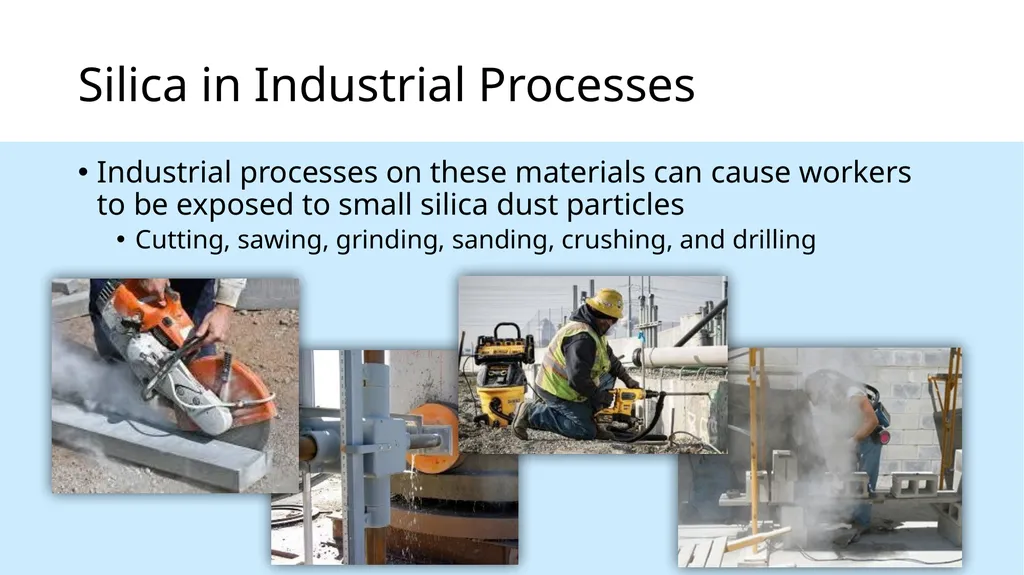 Silica in Industrial Processes

• Industrial processes on these materials can cause workers to be exposed to small silica dust particles
  • Cutting, sawing, grinding, sanding, crushing, and drilling